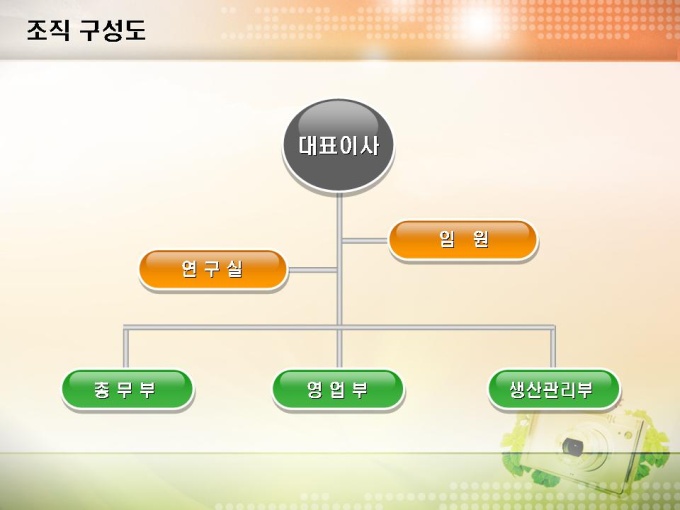 조직 구성도

대표이사

임 원

연 구 실

총 무 부

영 업 부

생산관리부